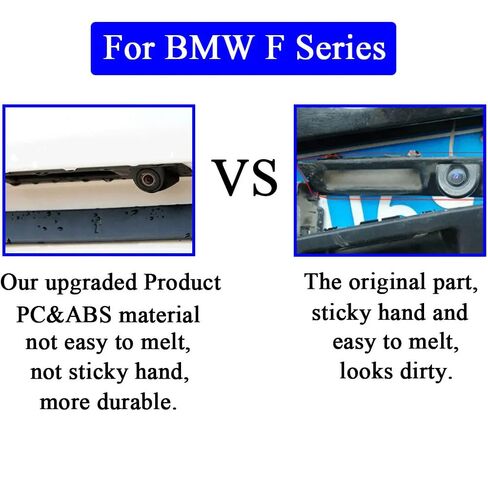 For BMW F Series

VS

Our upgraded Product
PC&ABS material
not easy to melt,
not sticky hand,
more durable.

The original part,
sticky hand and
easy to melt,
looks dirty.